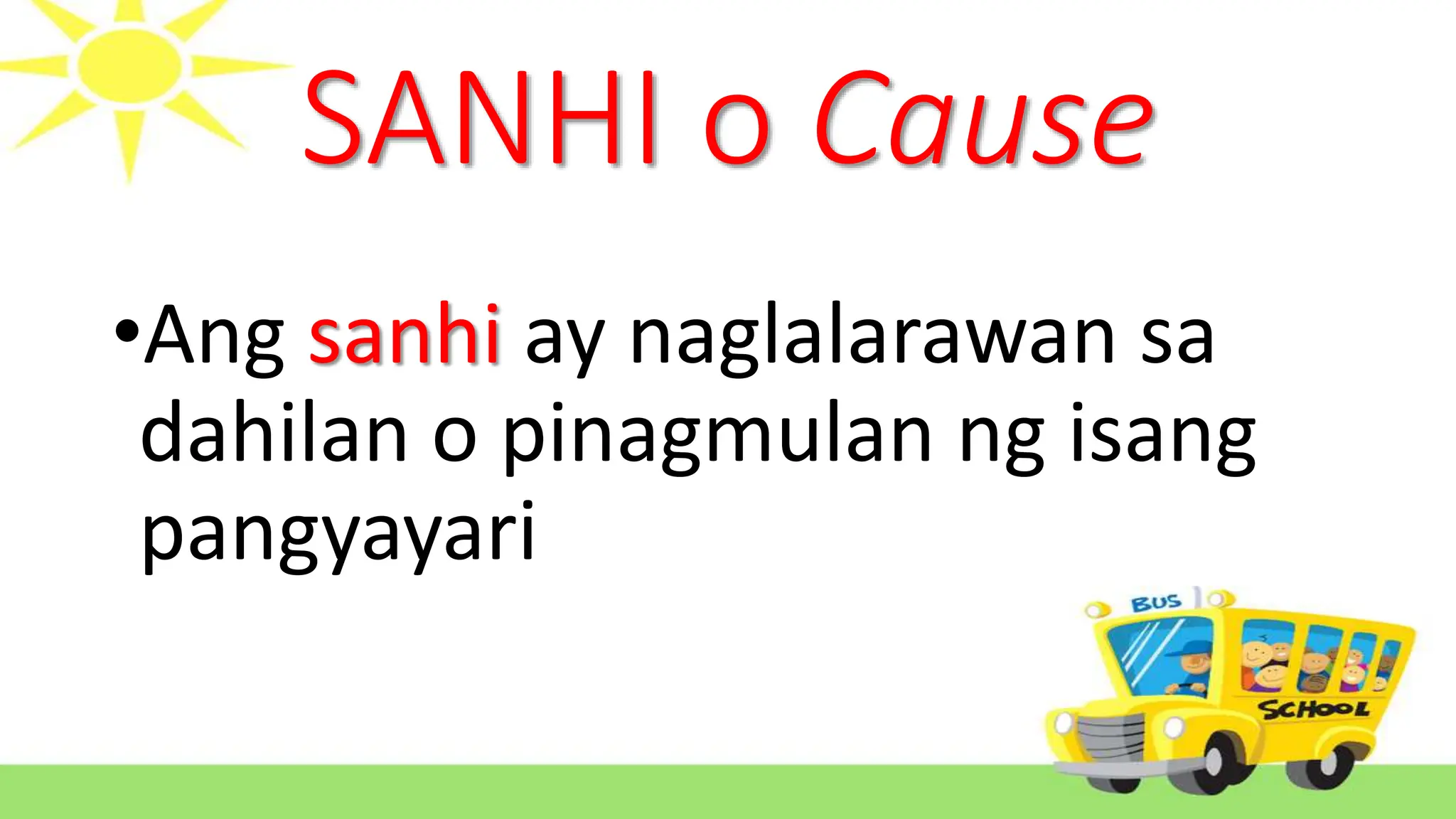 SANHI o Cause

•Ang sanhi ay naglalarawan sa dahilan o pinagmulan ng isang pangyayari

BUS

SCHOOL